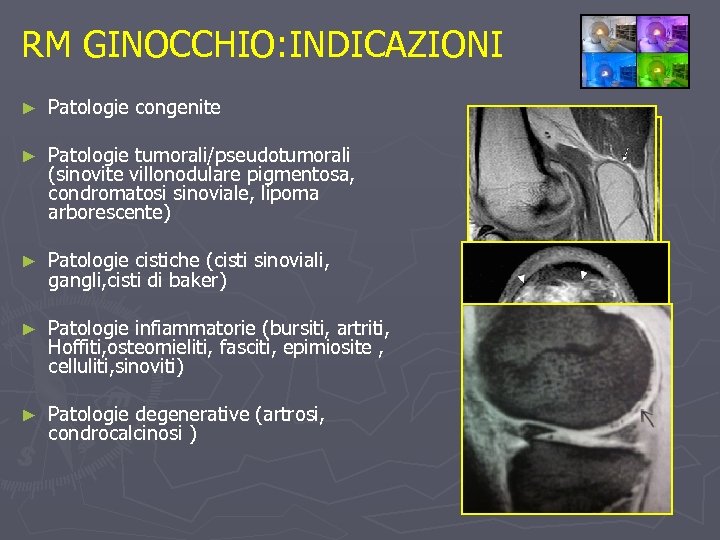 RM GINOCCHIO:INDICAZIONI

► Patologie congenite

► Patologie tumorali/pseudotumorali (sinovite villonodulare pigmentosa, condromatosi sinoviale, lipoma arborescente)

► Patologie cistiche (cisti sinoviali, gangli,cisti di baker)

► Patologie infiammatorie (bursiti, artriti, Hoffiti,osteomieliti, fasciti, epimiosite , celluliti,sinoviti)

► Patologie degenerative (artrosi, condrocalcinosi )